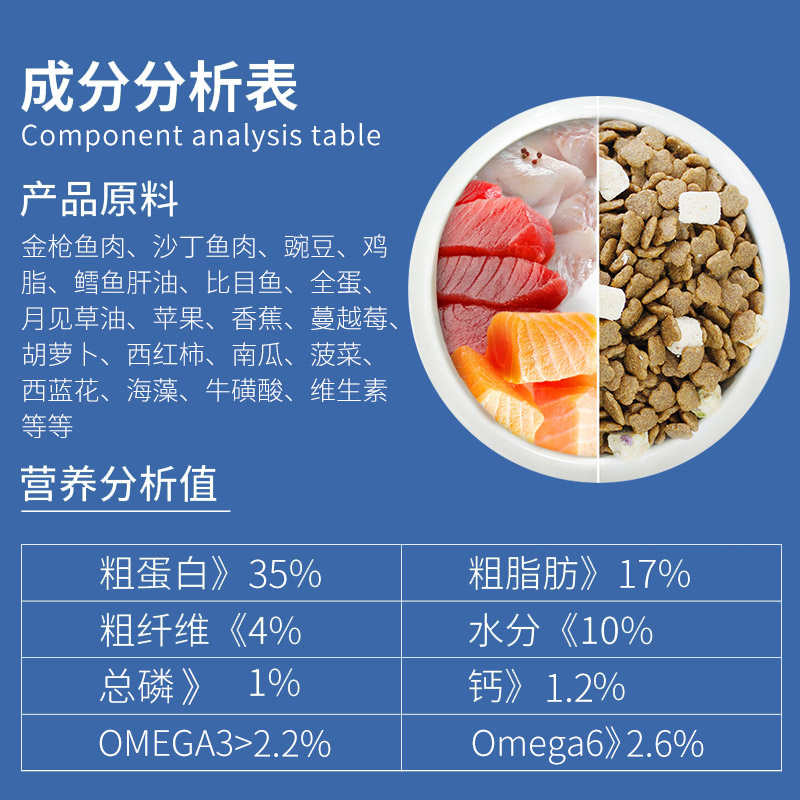 成分分析表
Component analysis table

产品原料
金枪鱼肉、沙丁鱼肉、豌豆、鸡脂、鳕鱼肝油、比目鱼、全蛋、月见草油、苹果、香蕉、蔓越莓、胡萝卜、西红柿、南瓜、菠菜、西蓝花、海藻、牛磺酸、维生素等等

营养分析值

| 粗蛋白》35% | 粗脂肪》17% |
|---|---|
| 粗纤维《4% | 水分《10% |
| 总磷》 1% | 钙》1.2% |
| OMEGA3>2.2% | Omega6》2.6% |